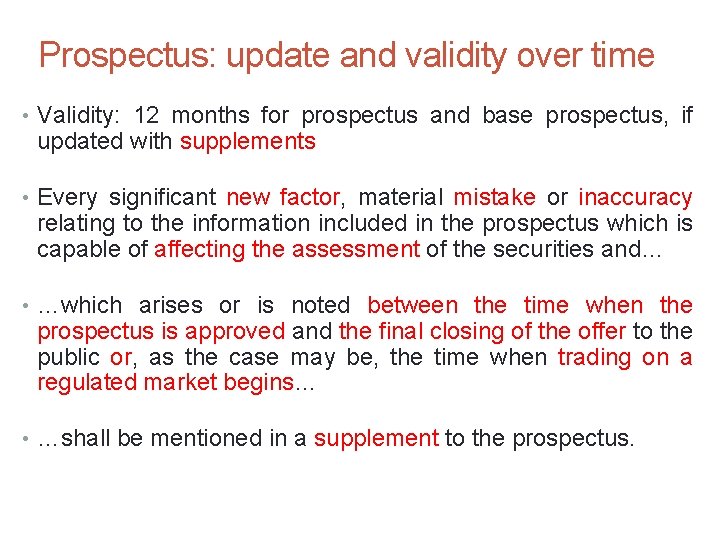 Prospectus: update and validity over time

• Validity: 12 months for prospectus and base prospectus, if updated with supplements

• Every significant new factor, material mistake or inaccuracy relating to the information included in the prospectus which is capable of affecting the assessment of the securities and…

• …which arises or is noted between the time when the prospectus is approved and the final closing of the offer to the public or, as the case may be, the time when trading on a regulated market begins…

• …shall be mentioned in a supplement to the prospectus.